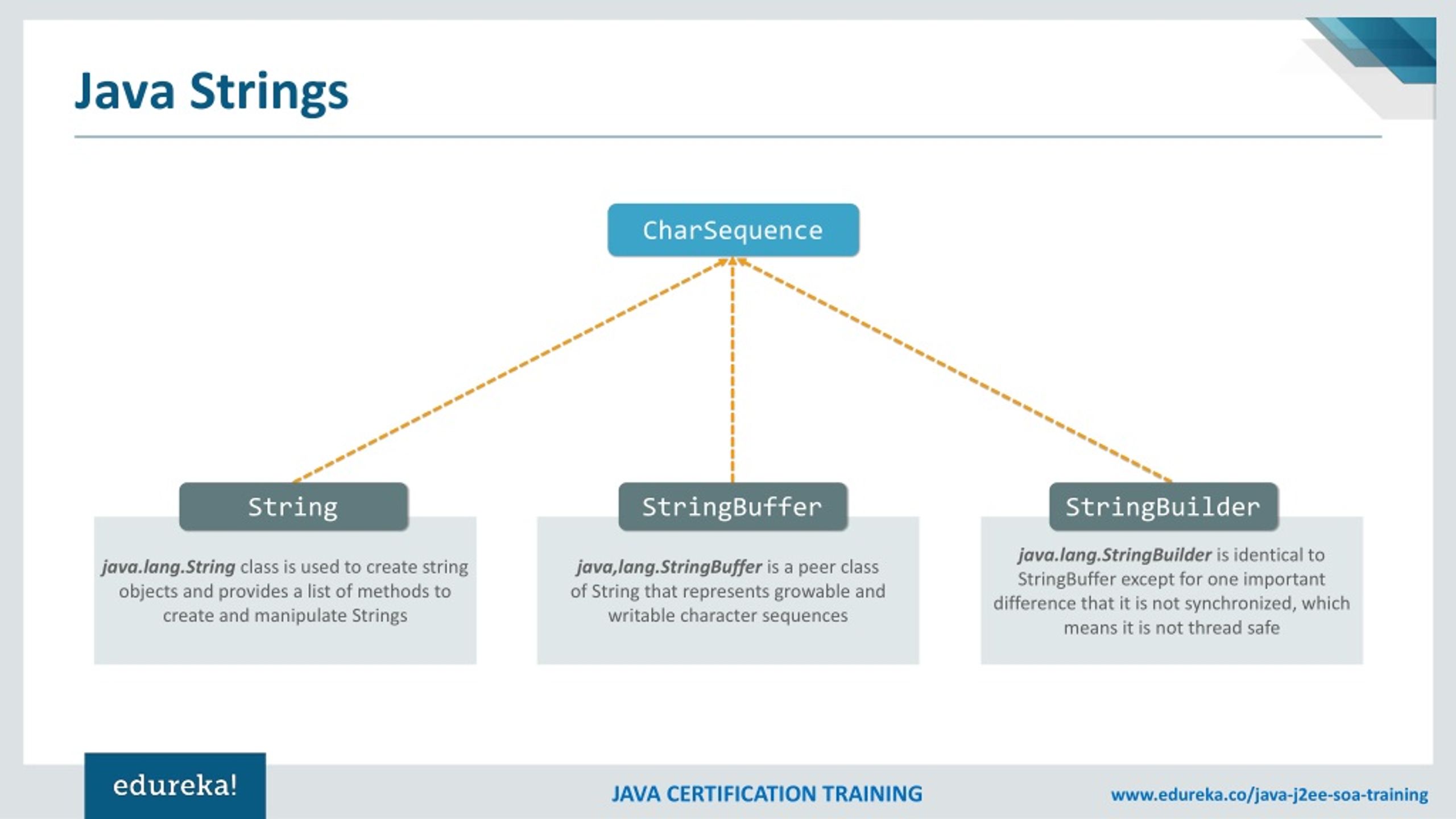 Java Strings

CharSequence

String

java.lang.String class is used to create string objects and provides a list of methods to create and manipulate Strings

StringBuffer

java,lang.StringBuffer is a peer class of String that represents growable and writable character sequences

StringBuilder

java.lang.StringBuilder is identical to StringBuffer except for one important difference that it is not synchronized, which means it is not thread safe

edureka!

JAVA CERTIFICATION TRAINING

www.edureka.co/java-j2ee-soa-training